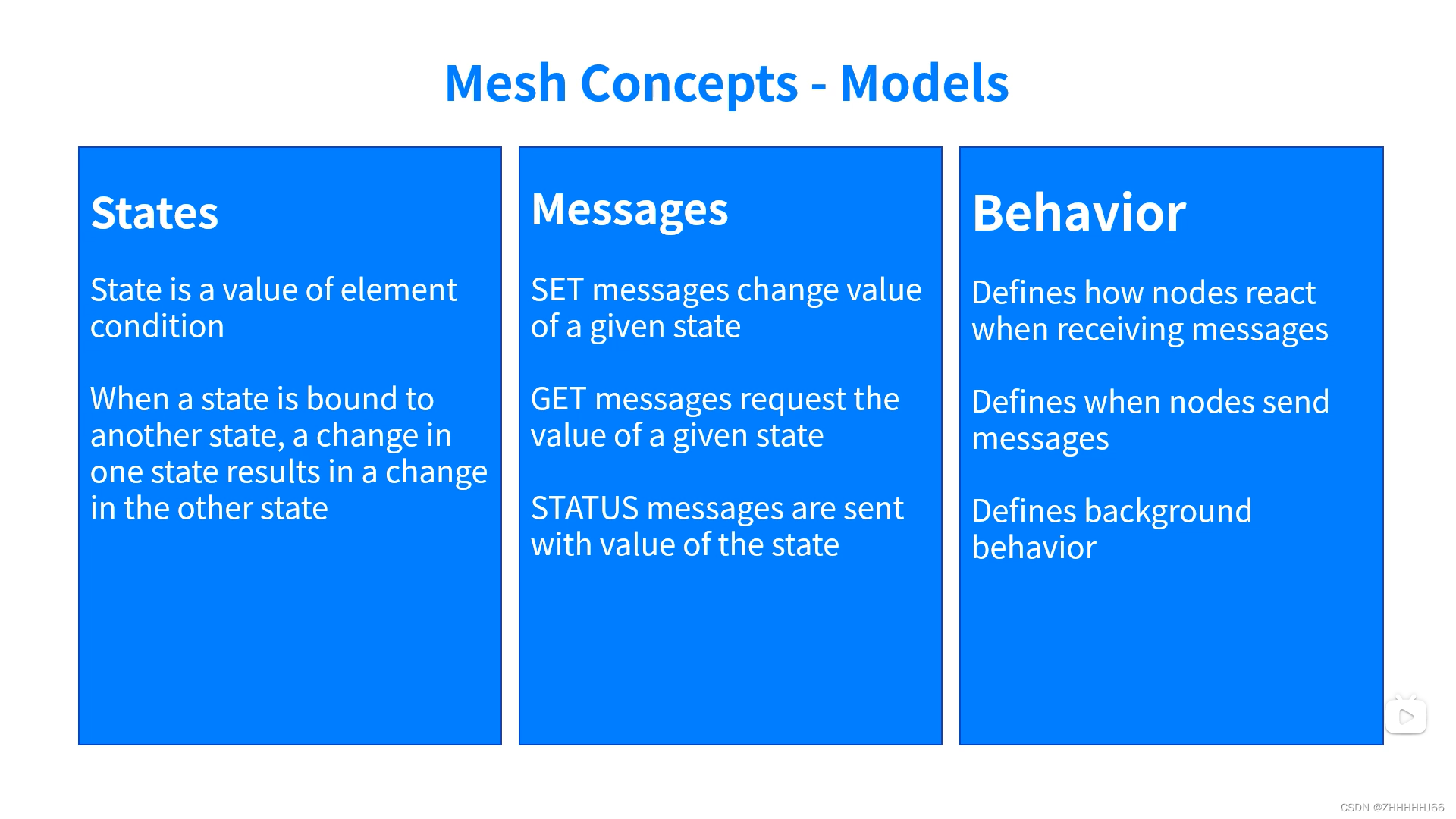 Mesh Concepts - Models

States

State is a value of element condition

When a state is bound to another state, a change in one state results in a change in the other state

Messages

SET messages change value of a given state

GET messages request the value of a given state

STATUS messages are sent with value of the state

Behavior

Defines how nodes react when receiving messages

Defines when nodes send messages

Defines background behavior

CSDN @ZHHHHHJ66